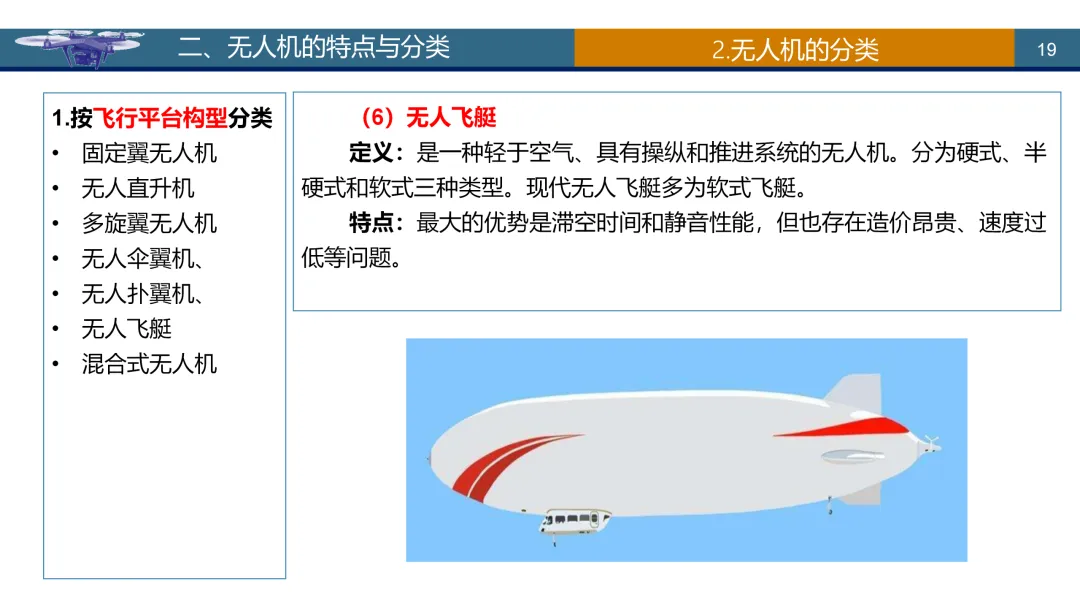 二、无人机的特点与分类

2.无人机的分类

19

1.按飞行平台构型分类
• 固定翼无人机
• 无人直升机
• 多旋翼无人机
• 无人伞翼机、
• 无人扑翼机、
• 无人飞艇
• 混合式无人机

（6）无人飞艇

定义：是一种轻于空气、具有操纵和推进系统的无人机。分为硬式、半硬式和软式三种类型。现代无人飞艇多为软式飞艇。

特点：最大的优势是滞空时间和静音性能，但也存在造价昂贵、速度过低等问题。